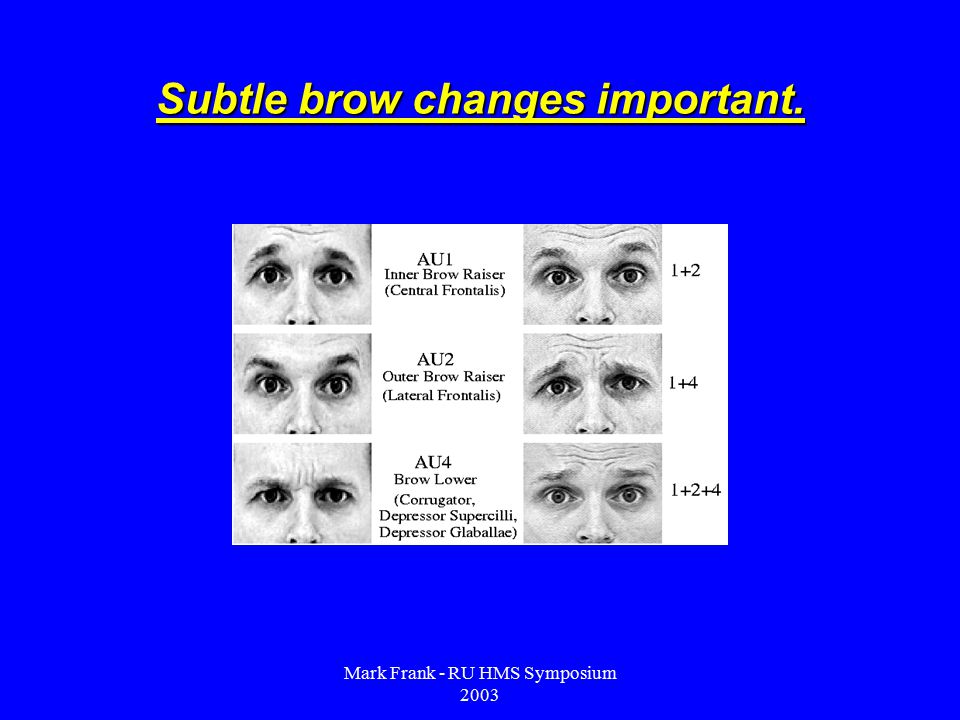 Subtle brow changes important.

AU1
Inner Brow Raiser
(Central Frontalis)

1+2

AU2
Outer Brow Raiser
(Lateral Frontalis)

1+4

AU4
Brow Lower
(Corrugator,
Depressor Supercilli,
Depressor Glaballae)

1+2+4

Mark Frank - RU HMS Symposium
2003